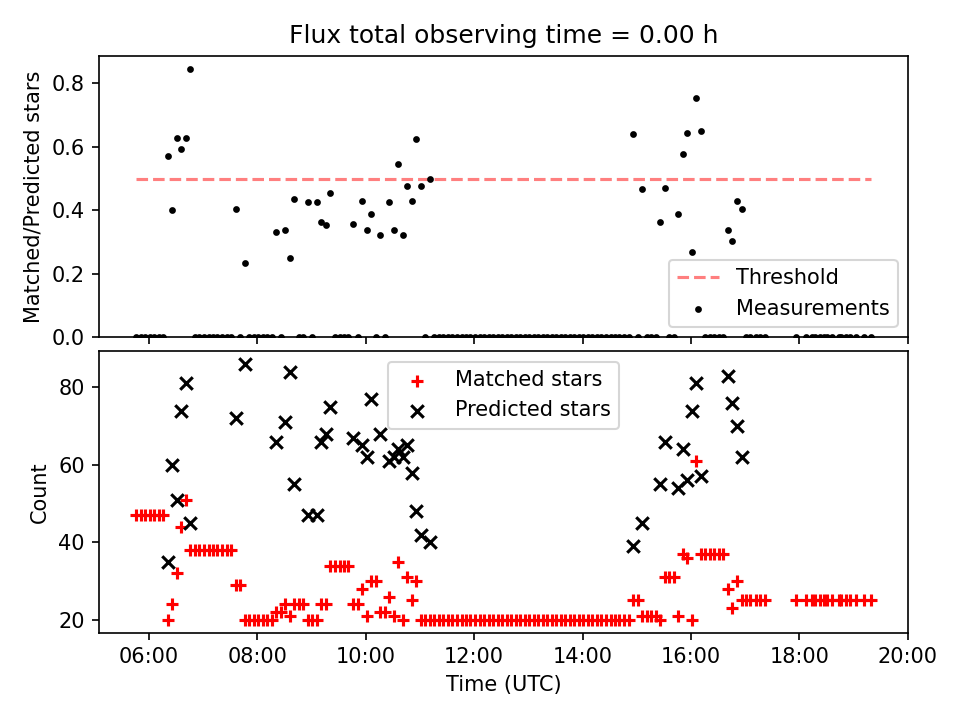 Flux total observing time = 0.00 h

Matched/Predicted stars

0.8
0.6
0.4
0.2
0.0

Threshold
Measurements

Count

80
60
40
20

Matched stars
Predicted stars

06:00 08:00 10:00 12:00 14:00 16:00 18:00 20:00

Time (UTC)